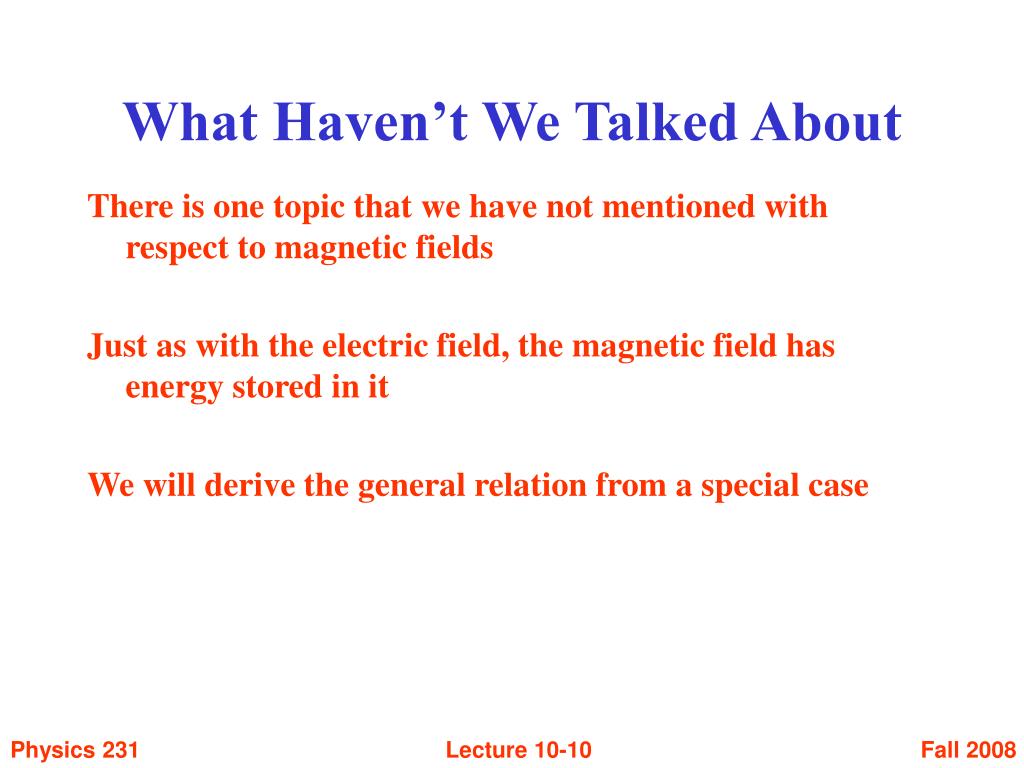 What Haven’t We Talked About

There is one topic that we have not mentioned with respect to magnetic fields

Just as with the electric field, the magnetic field has energy stored in it

We will derive the general relation from a special case

Physics 231

Lecture 10-10

Fall 2008